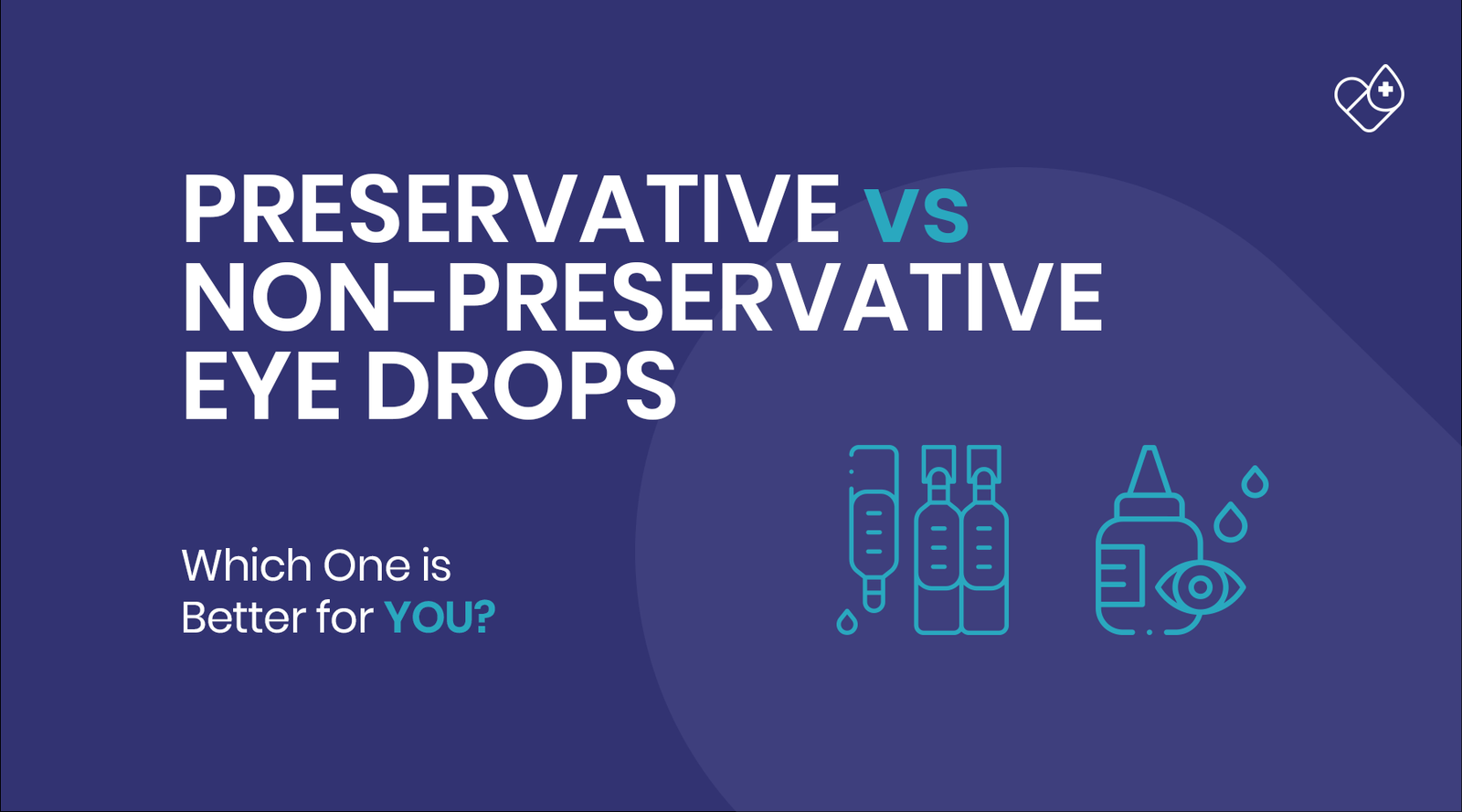 PRESERVATIVE vs NON-PRESERVATIVE EYE DROPS

Which One is Better for YOU?